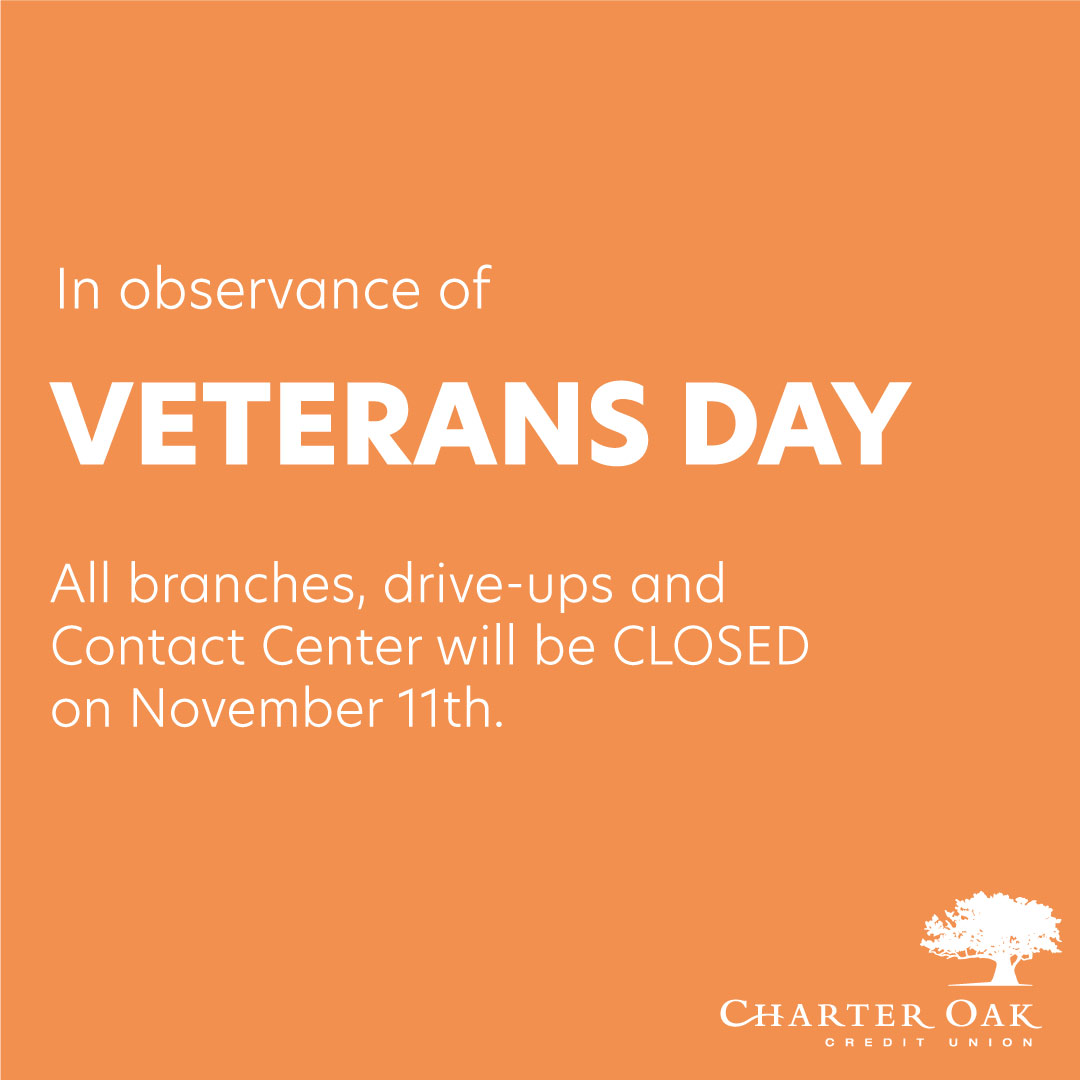 In observance of

VETERANS DAY

All branches, drive-ups and Contact Center will be CLOSED on November 11th.

CHARTER OAK
CREDIT UNION